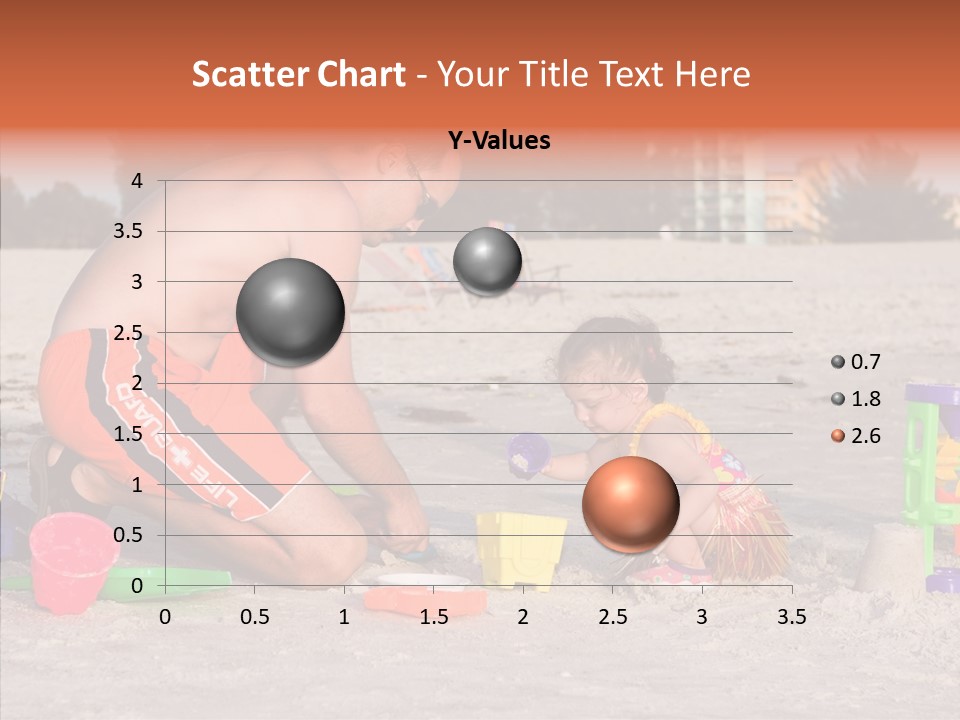 Scatter Chart - Your Title Text Here

Y-Values

4
3.5
3
2.5
2
1.5
1
0.5
0

0 0.5 1 1.5 2 2.5 3 3.5

0.7
1.8
2.6

LIFE GUARD